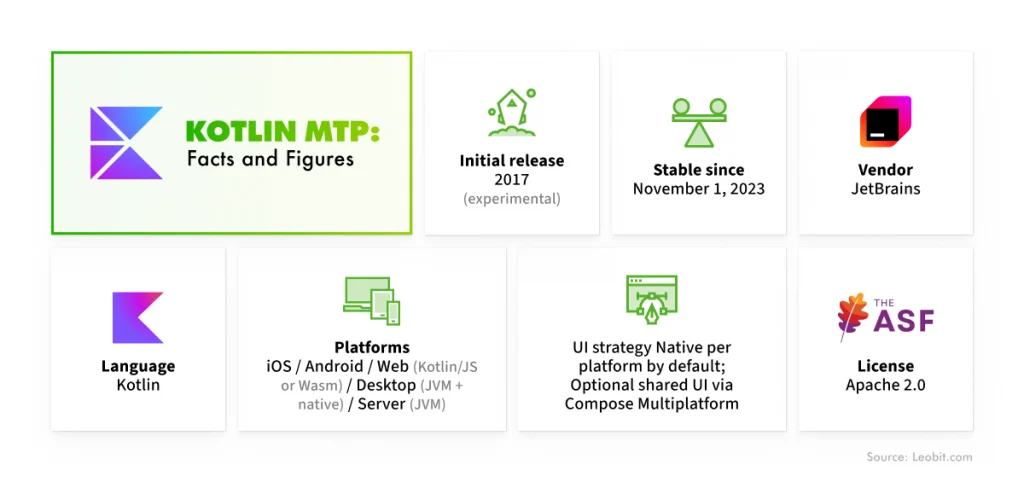 KOTLIN MTP:
Facts and Figures

Initial release
2017
(experimental)

Stable since
November 1, 2023

Vendor
JetBrains

Language
Kotlin

Platforms
iOS / Android / Web (Kotlin/JS or Wasm) / Desktop (JVM + native) / Server (JVM)

UI strategy Native per platform by default; Optional shared UI via Compose Multiplatform

THE ASF

License
Apache 2.0

Source: Leobit.com